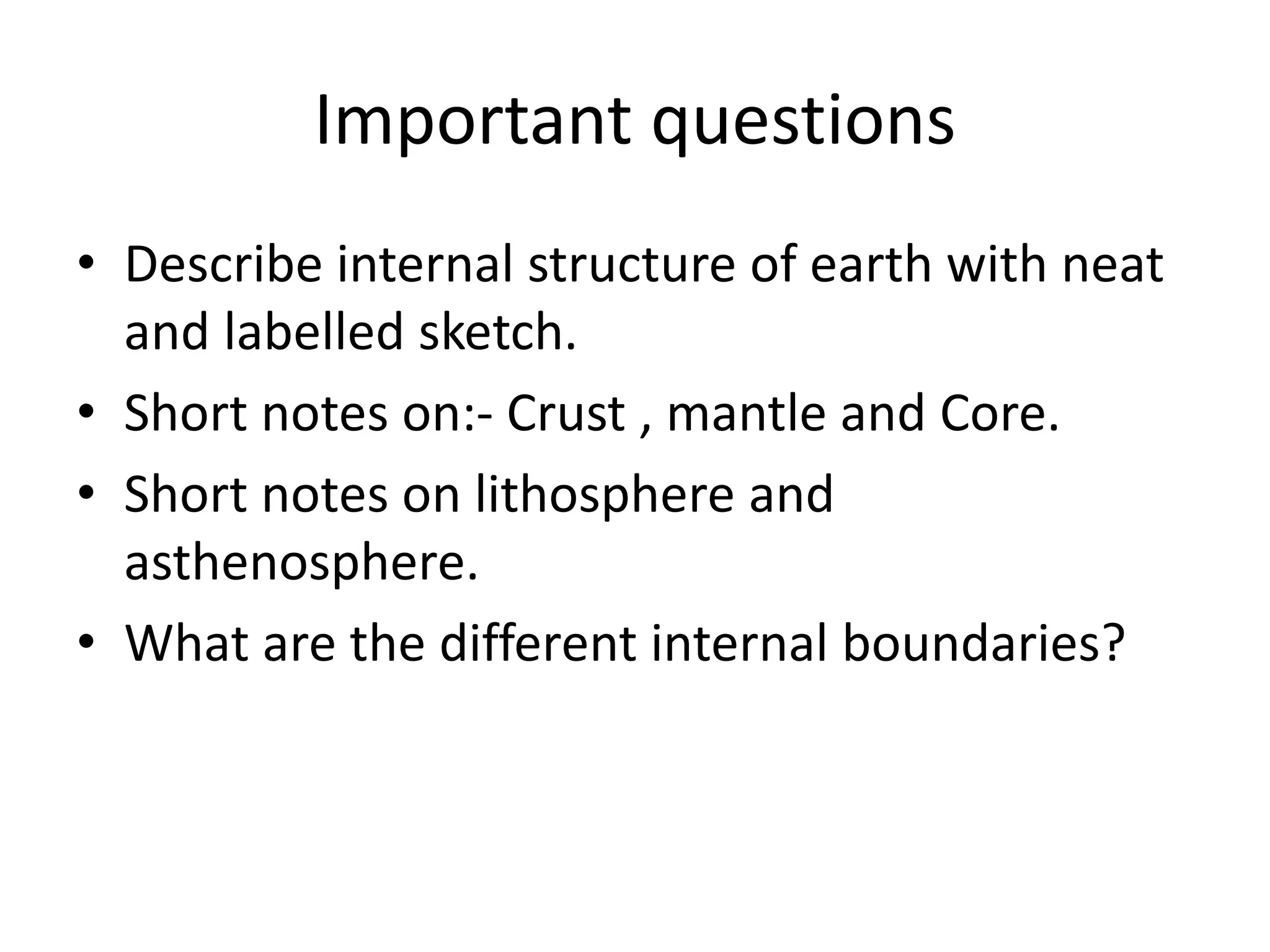 Important questions

• Describe internal structure of earth with neat and labelled sketch.
• Short notes on:- Crust , mantle and Core.
• Short notes on lithosphere and asthenosphere.
• What are the different internal boundaries?